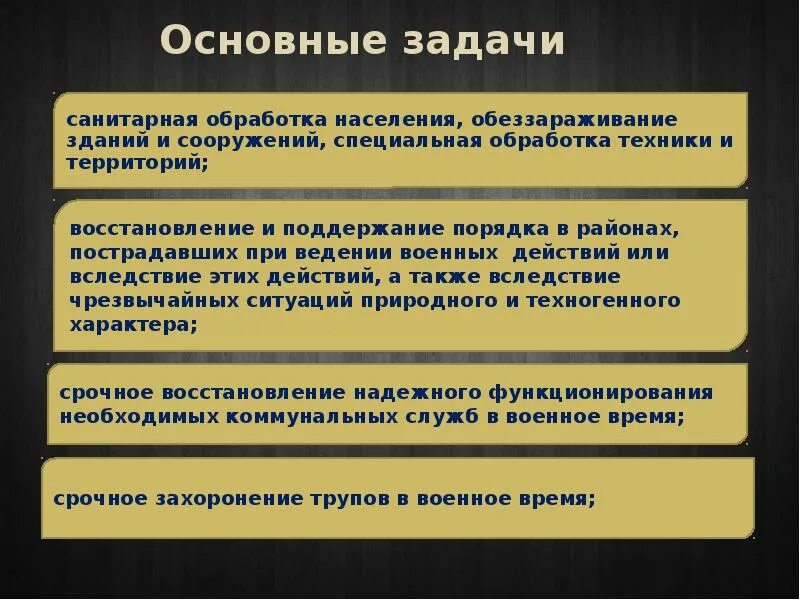 Основные задачи

санитарная обработка населения, обеззараживание зданий и сооружений, специальная обработка техники и территорий;

восстановление и поддержание порядка в районах, пострадавших при ведении военных действий или вследствие этих действий, а также вследствие чрезвычайных ситуаций природного и техногенного характера;

срочное восстановление надежного функционирования необходимых коммунальных служб в военное время;

срочное захоронение трупов в военное время;